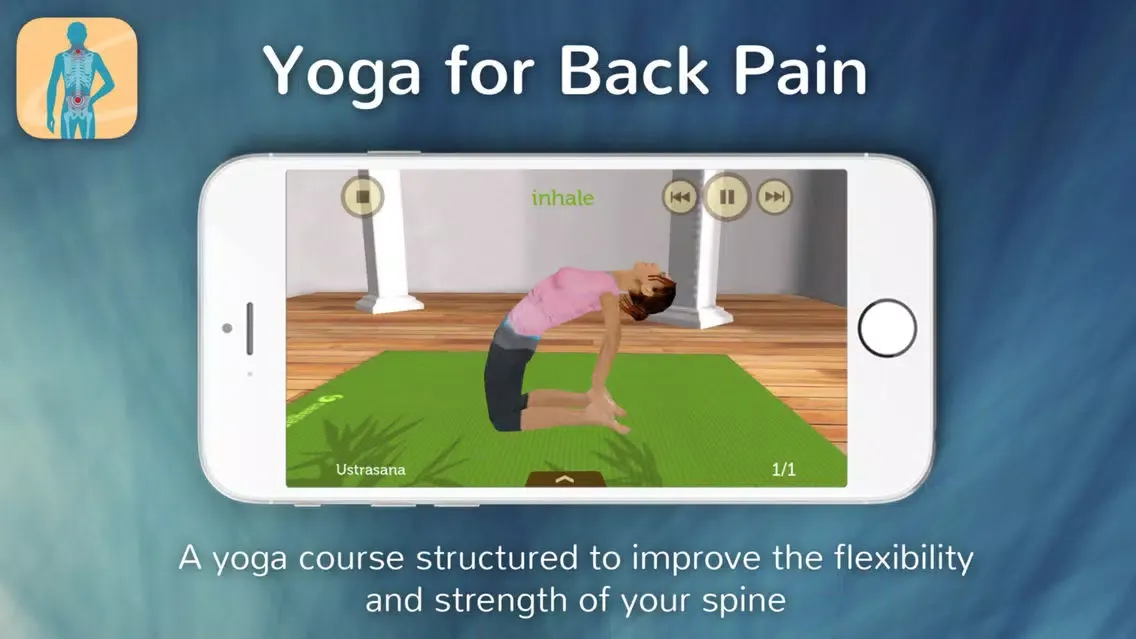 Yoga for Back Pain

inhale

Ustrasana

1/1

A yoga course structured to improve the flexibility and strength of your spine